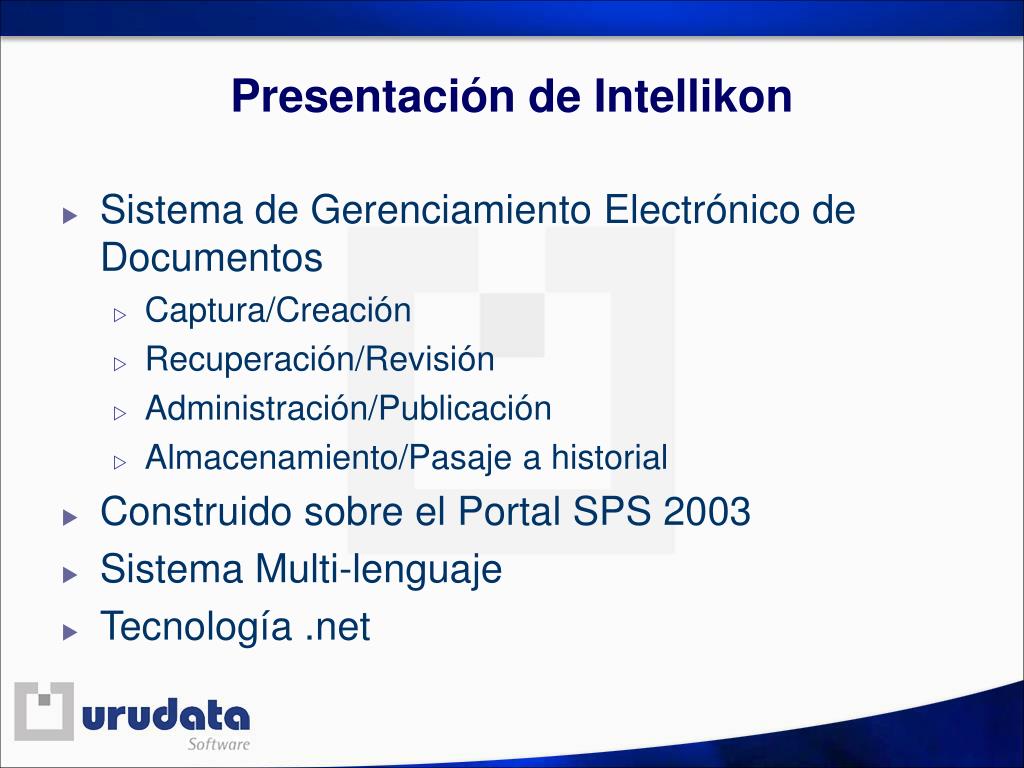 Presentación de Intellikon

Sistema de Gerenciamiento Electrónico de Documentos

Captura/Creación

Recuperación/Revisión

Administración/Publicación

Almacenamiento/Pasaje a historial

Construido sobre el Portal SPS 2003

Sistema Multi-lenguaje

Tecnología .net

urudata
Software